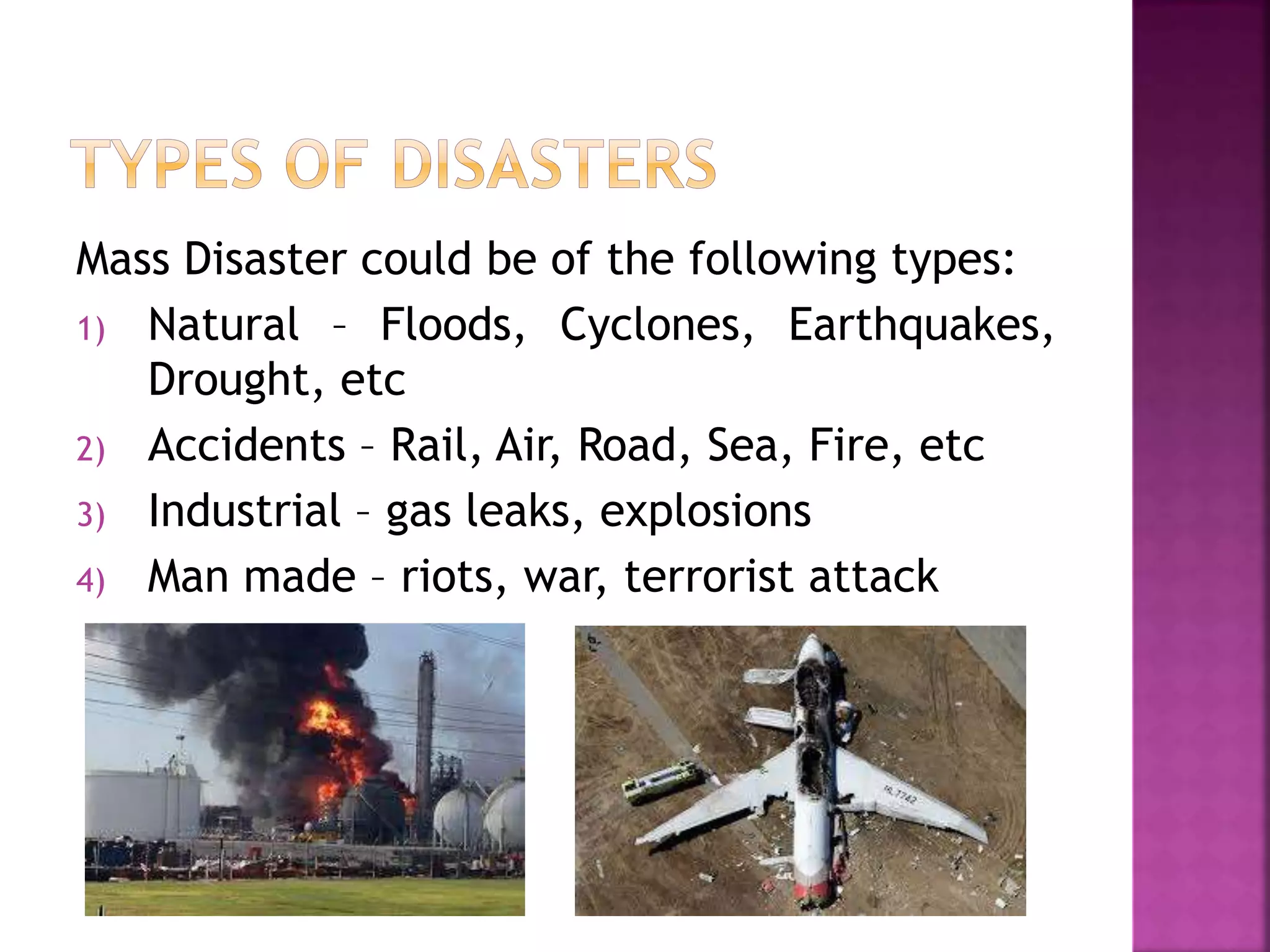 TYPES OF DISASTERS

Mass Disaster could be of the following types:

1) Natural – Floods, Cyclones, Earthquakes, Drought, etc
2) Accidents – Rail, Air, Road, Sea, Fire, etc
3) Industrial – gas leaks, explosions
4) Man made – riots, war, terrorist attack

HL7742